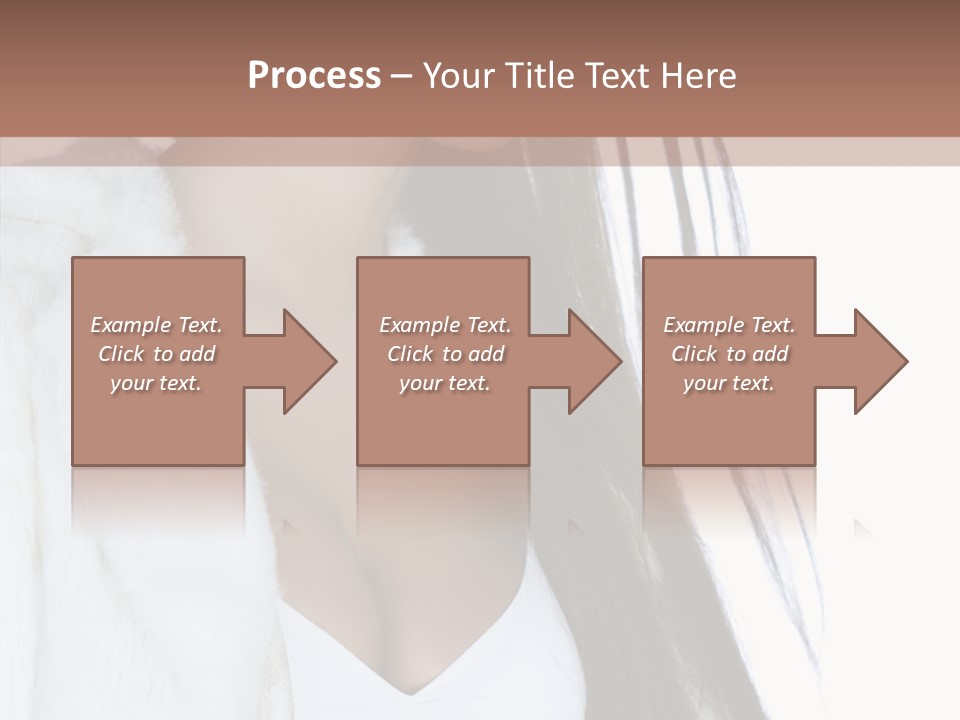 Process – Your Title Text Here

Example Text. Click to add your text.

Example Text. Click to add your text.

Example Text. Click to add your text.